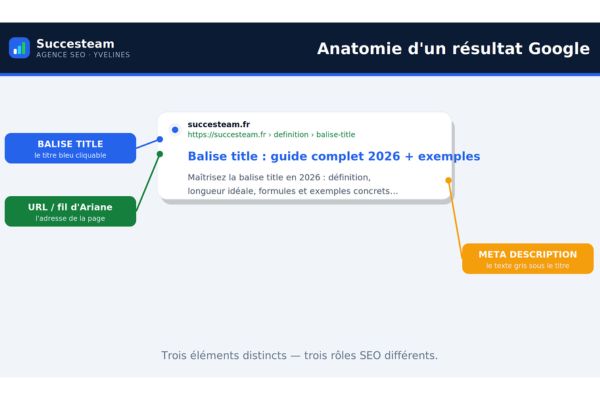 Succesteam
AGENCE SEO · YVELINES

Anatomie d'un résultat Google

BALISE TITLE
le titre bleu cliquable

URL / fil d'Ariane
l'adresse de la page

succesteam.fr
https://succesteam.fr › definition › balise-title

Balise title : guide complet 2026 + exemples

Maîtrisez la balise title en 2026 : définition, longueur idéale, formules et exemples concrets...

META DESCRIPTION
le texte gris sous le titre

Trois éléments distincts — trois rôles SEO différents.